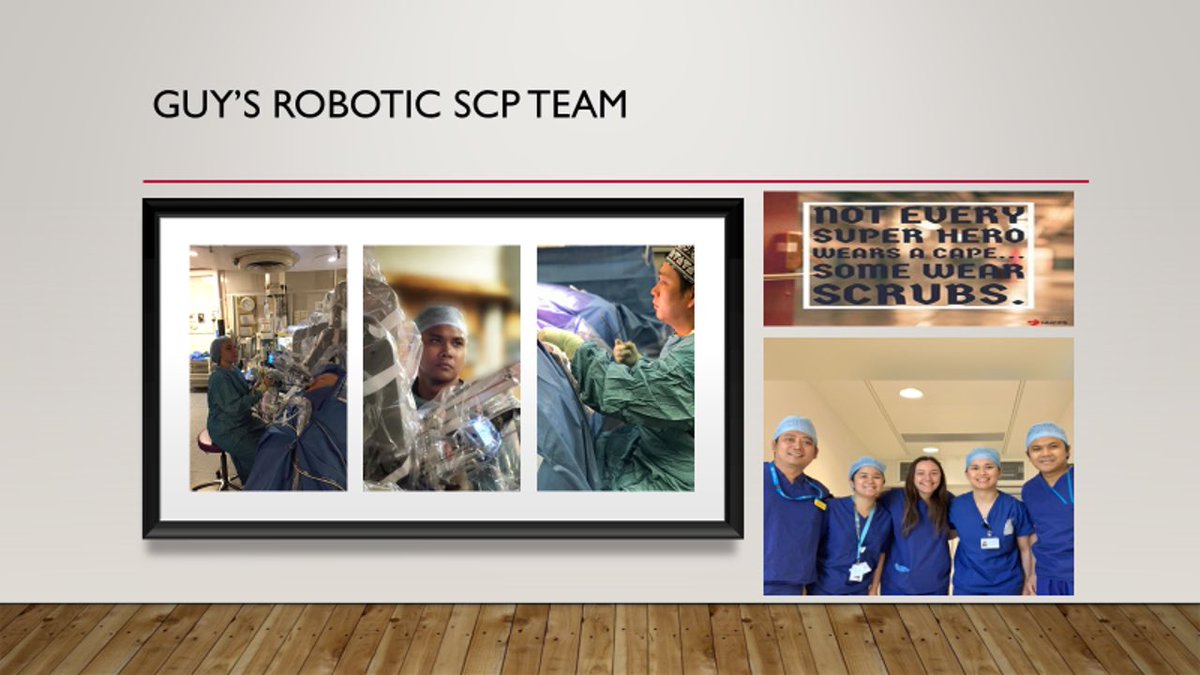 GUY'S ROBOTIC SCP TEAM

NOT EVERY SUPER HERO WEARS A CAPE... SOME WEAR SCRUBS.